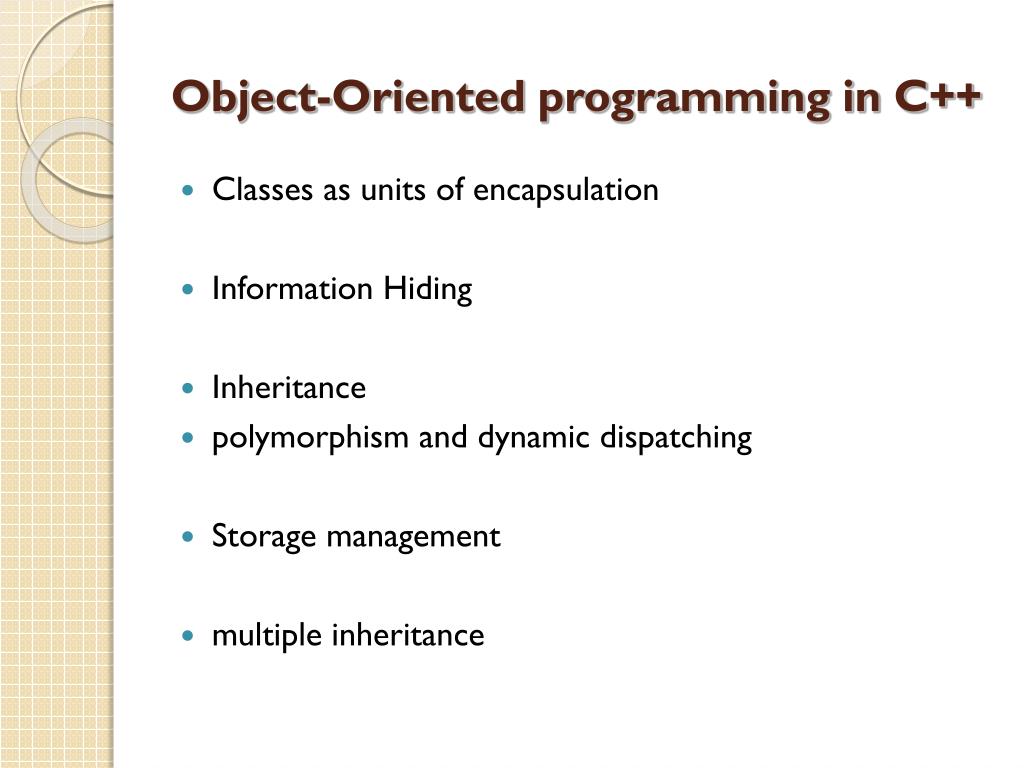 Object-Oriented programming in C++

- Classes as units of encapsulation

- Information Hiding

- Inheritance
- polymorphism and dynamic dispatching

- Storage management

- multiple inheritance